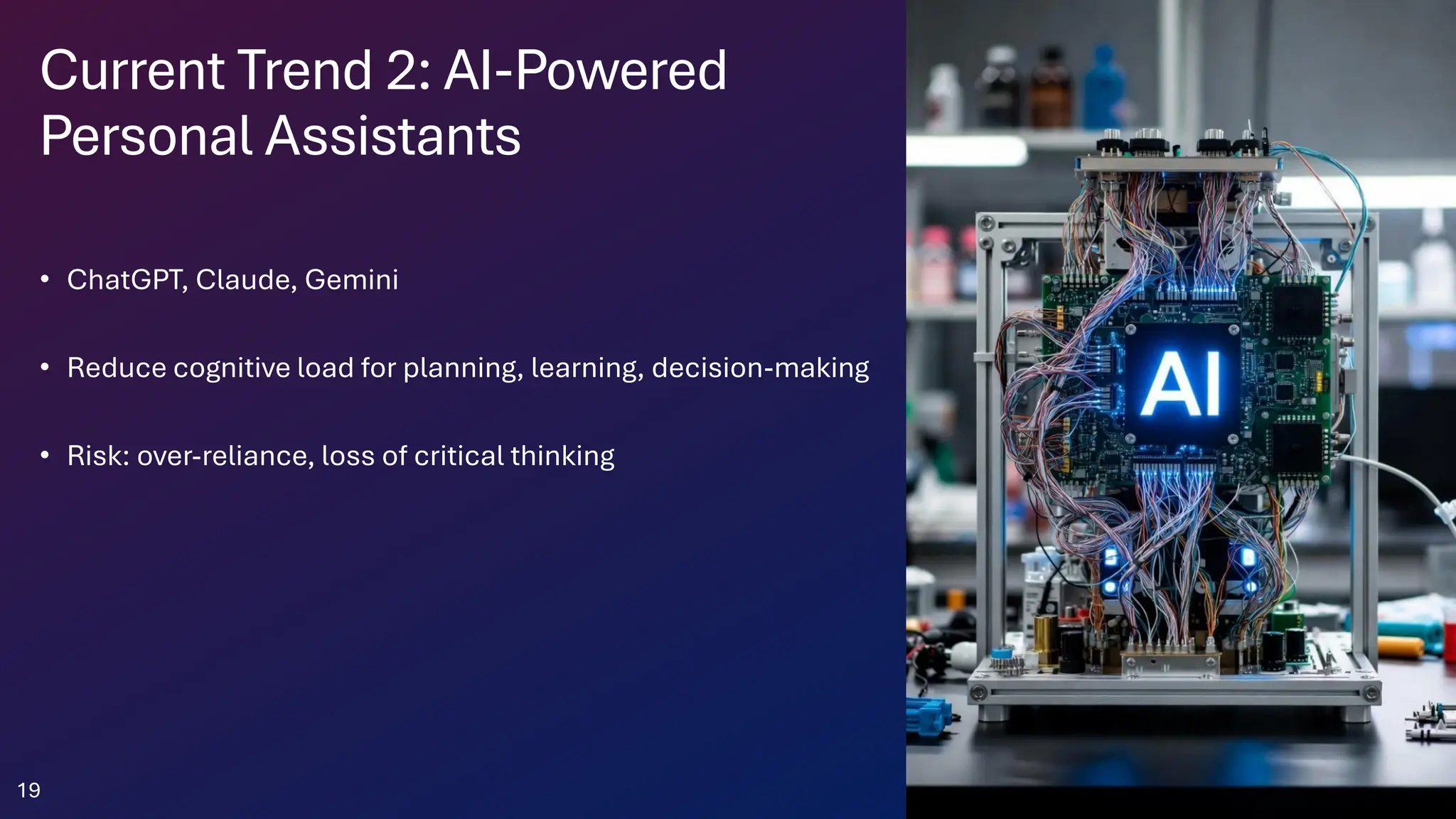 Current Trend 2: AI-Powered Personal Assistants

• ChatGPT, Claude, Gemini

• Reduce cognitive load for planning, learning, decision-making

• Risk: over-reliance, loss of critical thinking

AI

19